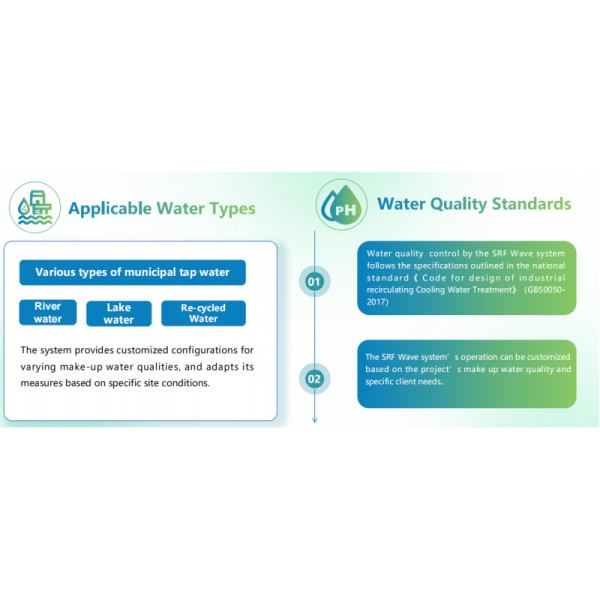 Applicable Water Types

Various types of municipal tap water

River water

Lake water

Re-cycled Water

The system provides customized configurations for varying make-up water qualities, and adapts its measures based on specific site conditions.

PH

Water Quality Standards

01

Water quality control by the SRF Wave system follows the specifications outlined in the national standard《Code for design of industrial recirculating Cooling Water Treatment》(GB50050-2017)

02

The SRF Wave system's operation can be customized based on the project's make up water quality and specific client needs..